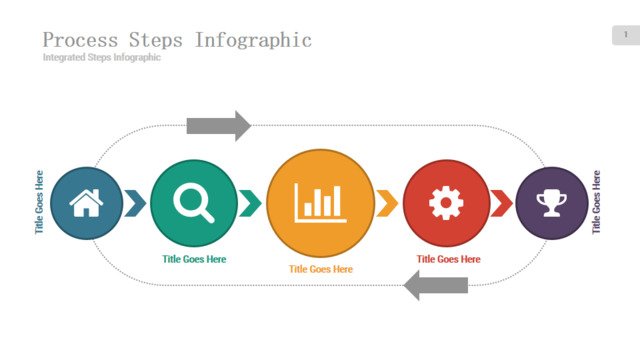 Process Steps Infographic
Integrated Steps Infographic

1

Title Goes Here

Title Goes Here

Title Goes Here

Title Goes Here

Title Goes Here